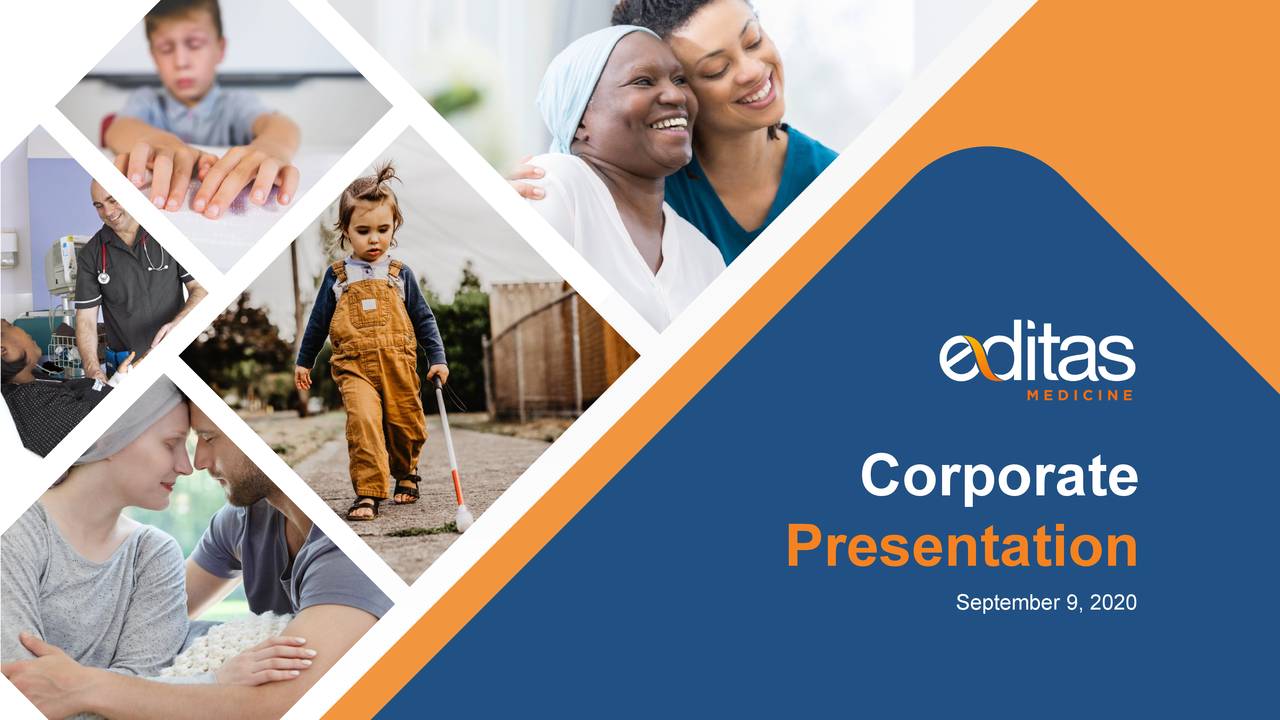 editas
MEDICINE

Corporate
Presentation

September 9, 2020